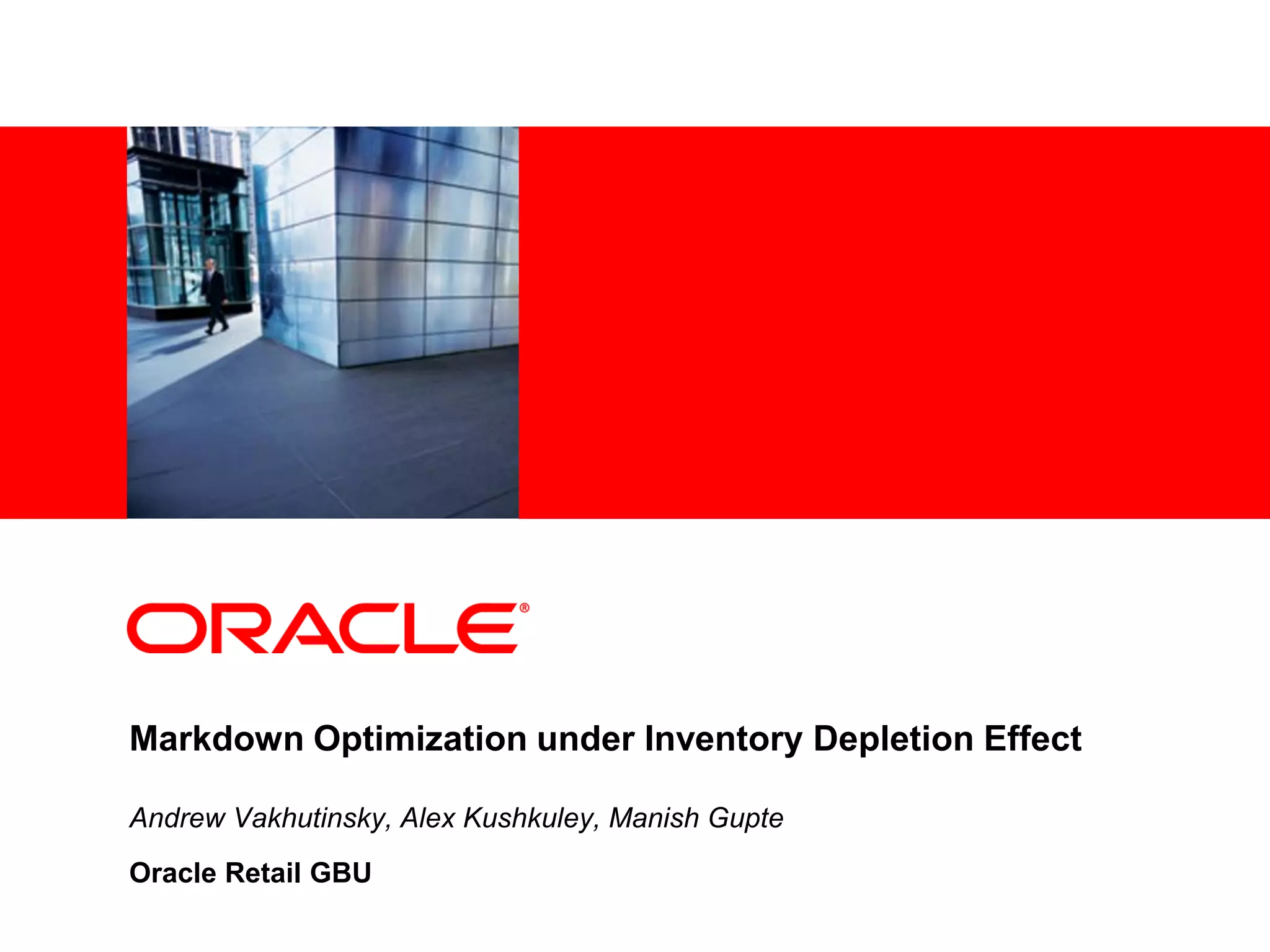 ORACLE®

Markdown Optimization under Inventory Depletion Effect

Andrew Vakhutinsky, Alex Kushkuley, Manish Gupte

Oracle Retail GBU